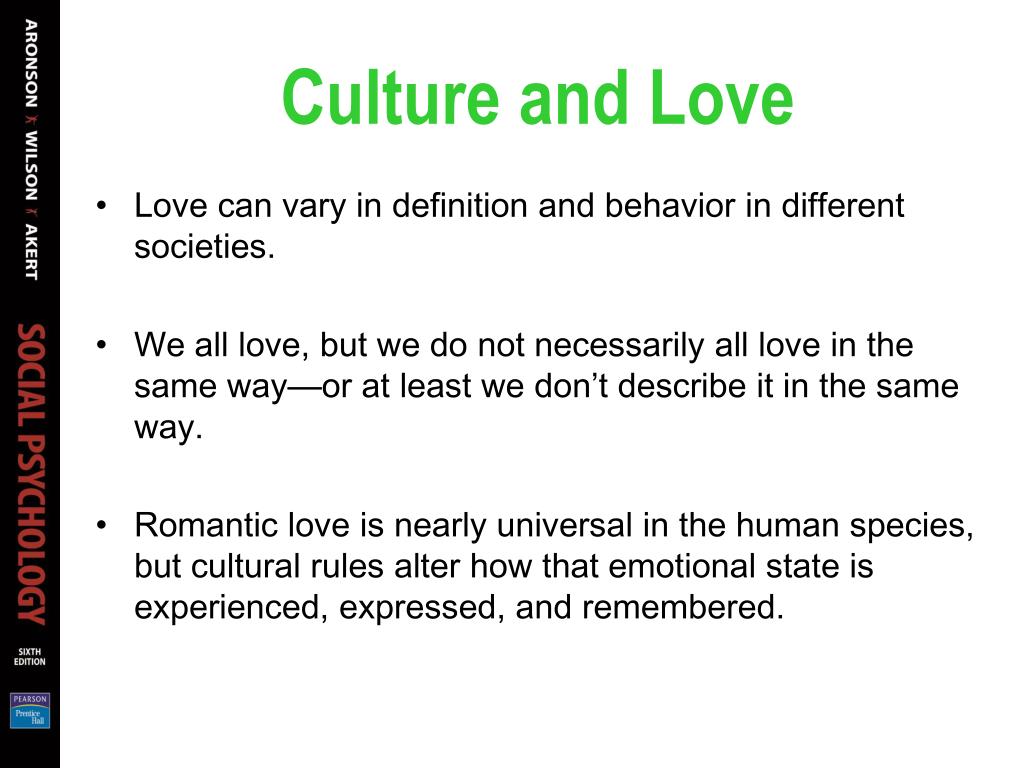 ARONSON WILSON AKERT
SOCIAL PSYCHOLOGY
SIXTH EDITION
PEARSON Prentice Hall

Culture and Love

• Love can vary in definition and behavior in different societies.

• We all love, but we do not necessarily all love in the same way—or at least we don't describe it in the same way.

• Romantic love is nearly universal in the human species, but cultural rules alter how that emotional state is experienced, expressed, and remembered.